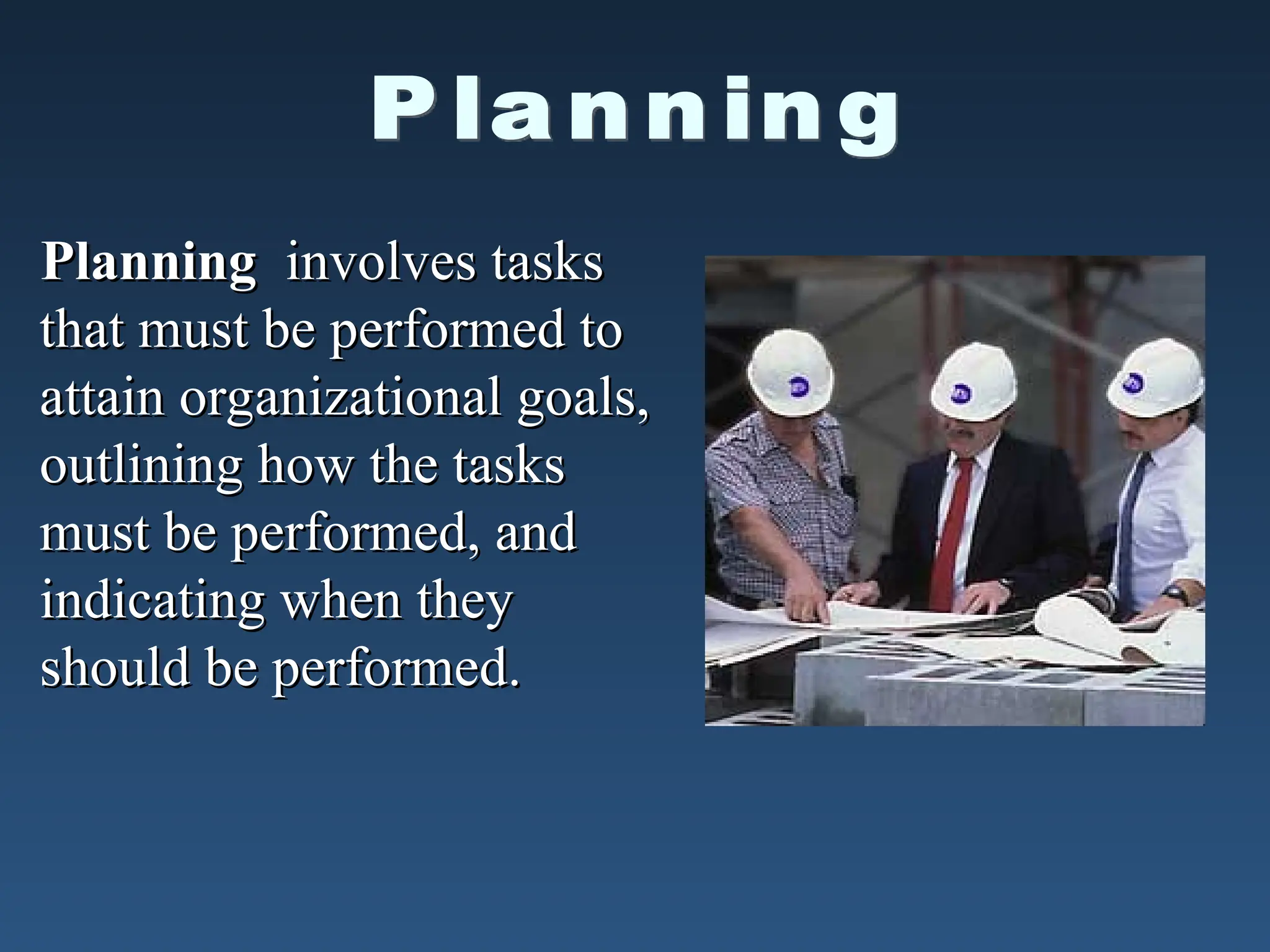 Planning

Planning involves tasks that must be performed to attain organizational goals, outlining how the tasks must be performed, and indicating when they should be performed.